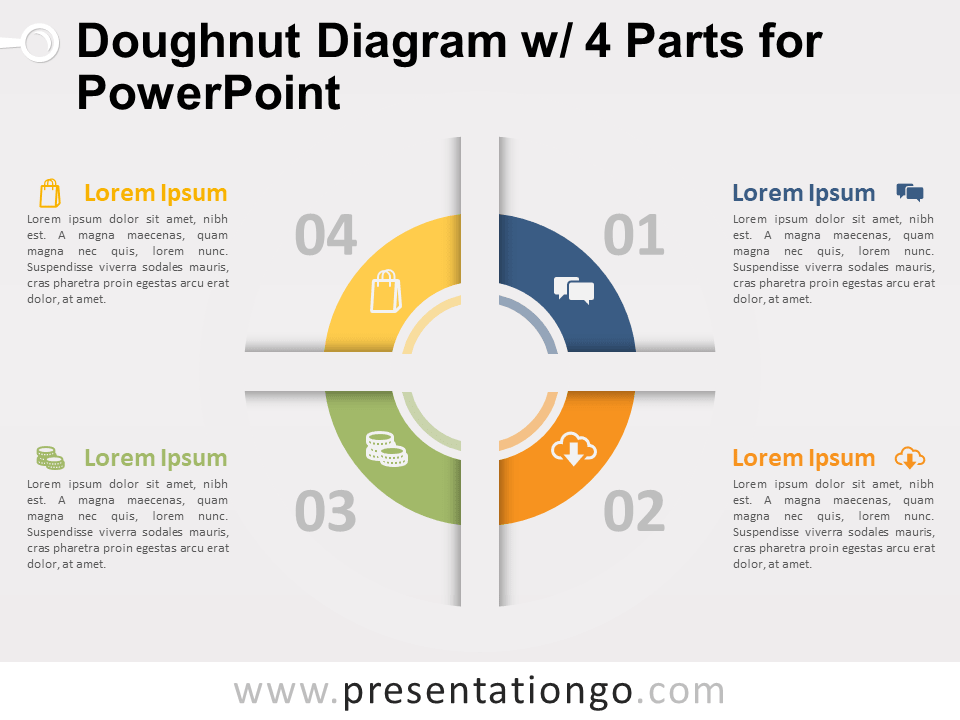 Doughnut Diagram w/ 4 Parts for PowerPoint

Lorem Ipsum
Lorem ipsum dolor sit amet, nibh est. A magna maecenas, quam magna nec quis, lorem nunc. Suspendisse viverra sodales mauris, cras pharetra proin egestas arcu erat dolor, at amet.

04

01

Lorem Ipsum
Lorem ipsum dolor sit amet, nibh est. A magna maecenas, quam magna nec quis, lorem nunc. Suspendisse viverra sodales mauris, cras pharetra proin egestas arcu erat dolor, at amet.

Lorem Ipsum
Lorem ipsum dolor sit amet, nibh est. A magna maecenas, quam magna nec quis, lorem nunc. Suspendisse viverra sodales mauris, cras pharetra proin egestas arcu erat dolor, at amet.

03

02

Lorem Ipsum
Lorem ipsum dolor sit amet, nibh est. A magna maecenas, quam magna nec quis, lorem nunc. Suspendisse viverra sodales mauris, cras pharetra proin egestas arcu erat dolor, at amet.

www.presentationgo.com